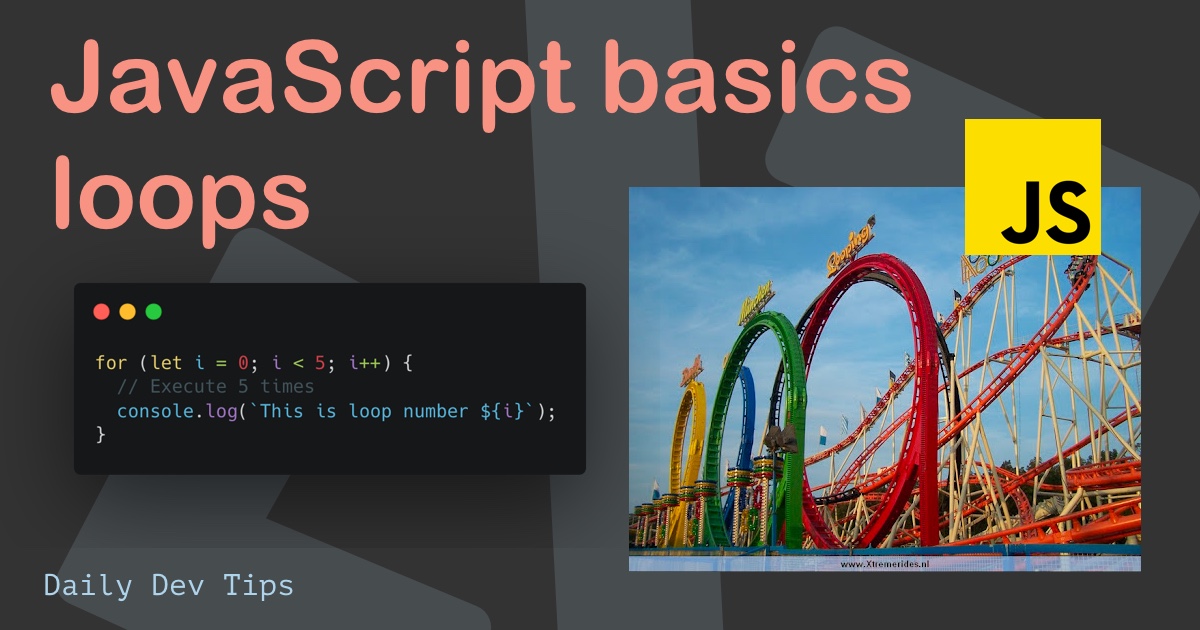 JavaScript basics loops

JS

for (let i = 0; i < 5; i++) {
  // Execute 5 times
  console.log(`This is loop number ${i}`);
}

www.Xtremerides.nl

Daily Dev Tips